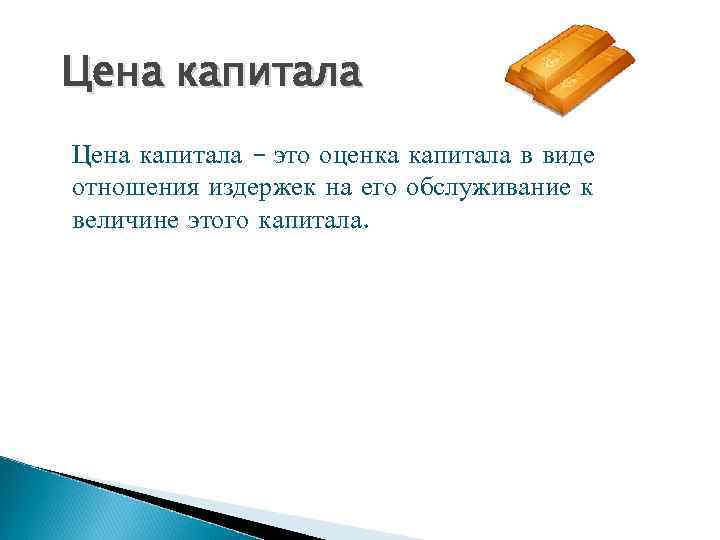 Цена капитала

Цена капитала – это оценка капитала в виде отношения издержек на его обслуживание к величине этого капитала.